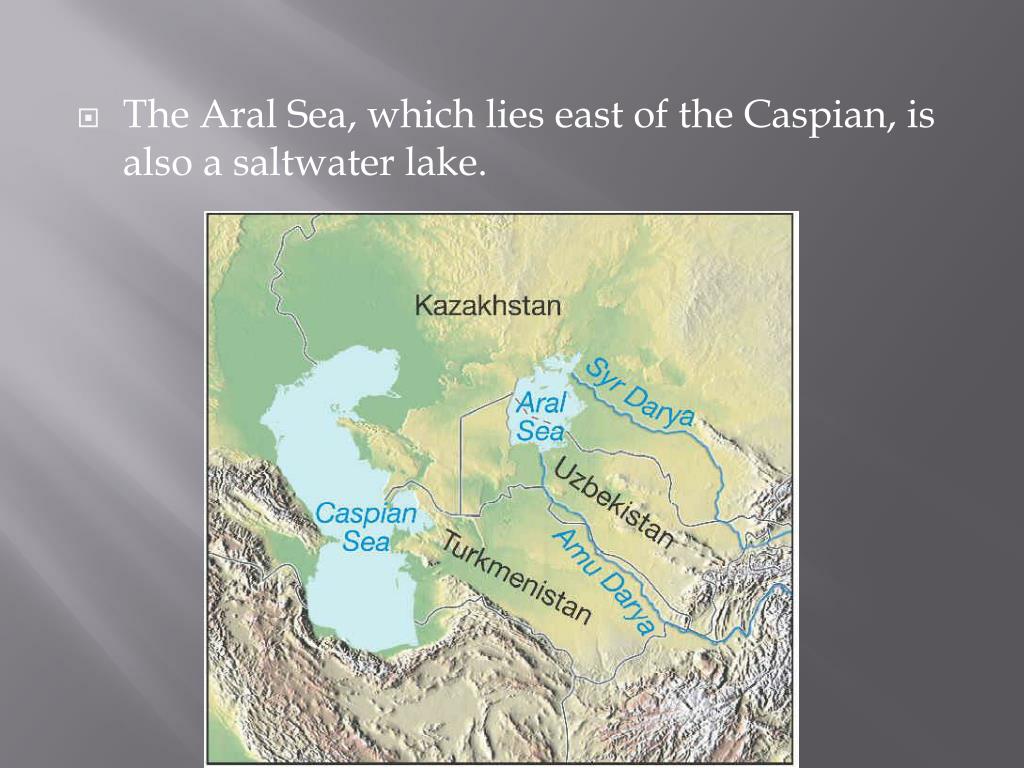 The Aral Sea, which lies east of the Caspian, is also a saltwater lake.

Kazakhstan
Syr Darya
Aral Sea
Uzbekistan
Caspian Sea
Turkmenistan
Amu Darya